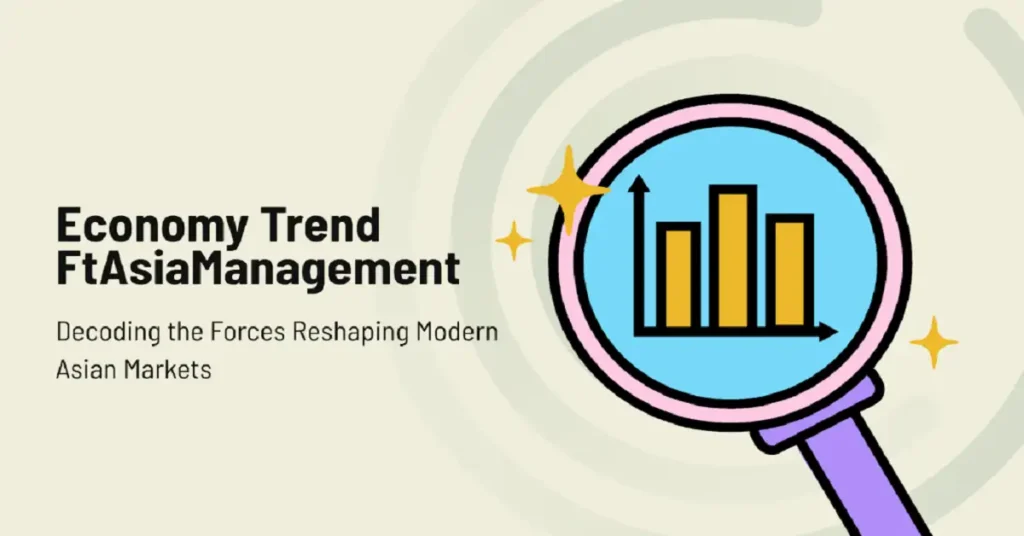 Economy Trend FtAsiaManagement

Decoding the Forces Reshaping Modern Asian Markets